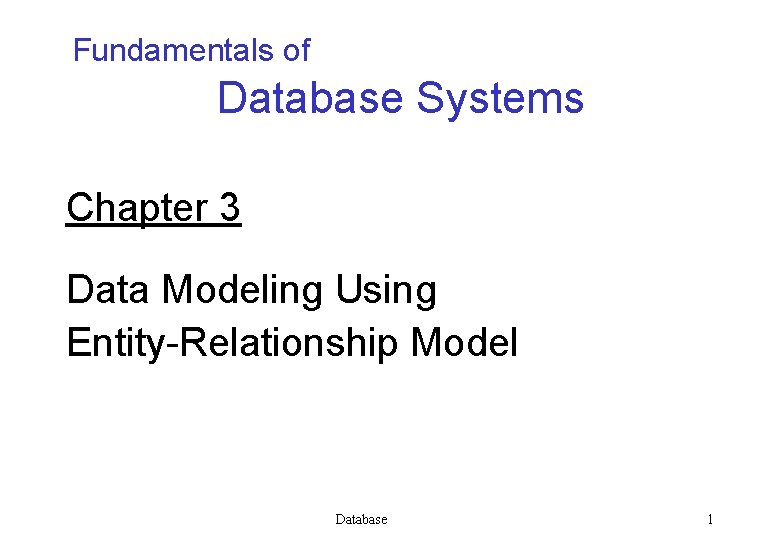 Fundamentals of
Database Systems

Chapter 3

Data Modeling Using
Entity-Relationship Model

Database

1